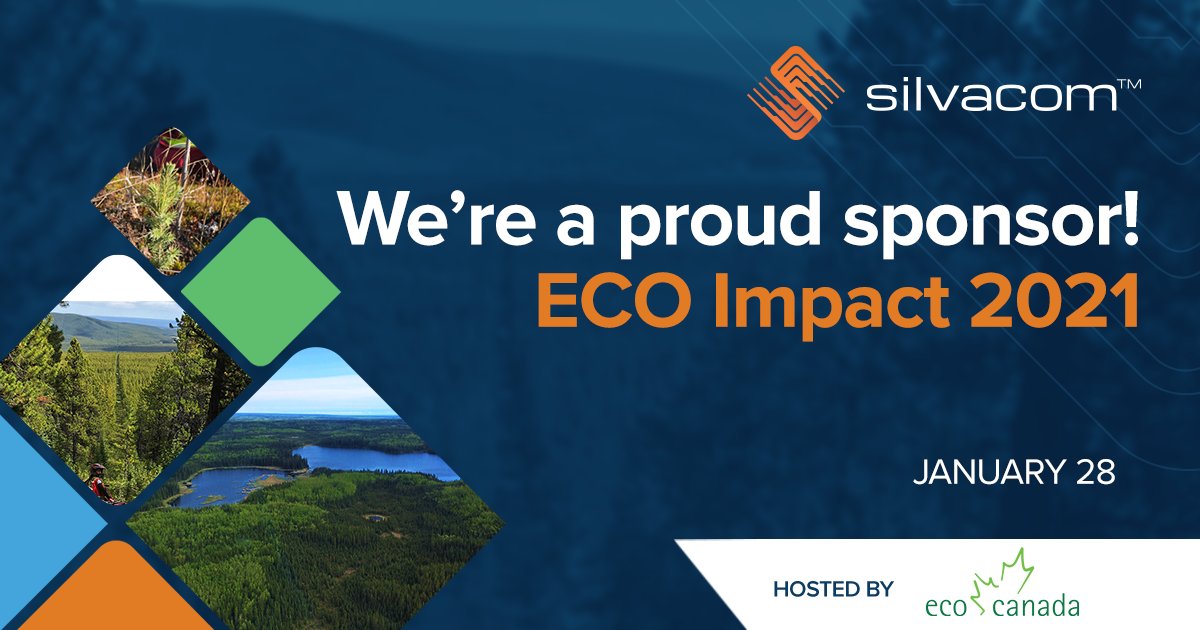 silvacom™

We're a proud sponsor!
ECO Impact 2021

JANUARY 28

HOSTED BY eco canada